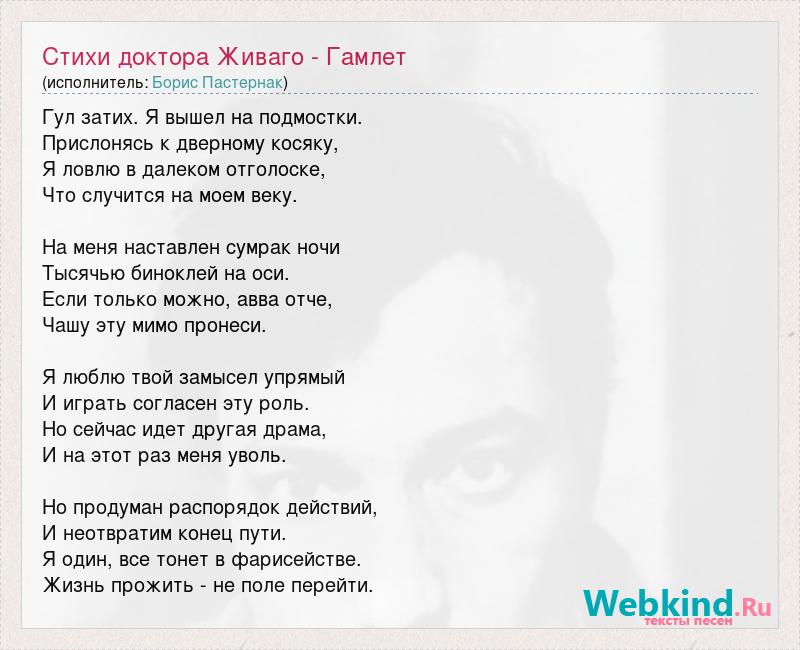 Стихи доктора Живаго - Гамлет
(исполнитель: Борис Пастернак)

Гул затих. Я вышел на подмостки.
Прислонясь к дверному косяку,
Я ловлю в далеком отголоске,
Что случится на моем веку.

На меня наставлен сумрак ночи
Тысячью биноклей на оси.
Если только можно, авва отче,
Чашу эту мимо пронеси.

Я люблю твой замысел упрямый
И играть согласен эту роль.
Но сейчас идет другая драма,
И на этот раз меня уволь.

Но продуман распорядок действий,
И неотвратим конец пути.
Я один, все тонет в фарисействе.
Жизнь прожить - не поле перейти.

Webkind.Ru
тексты песен